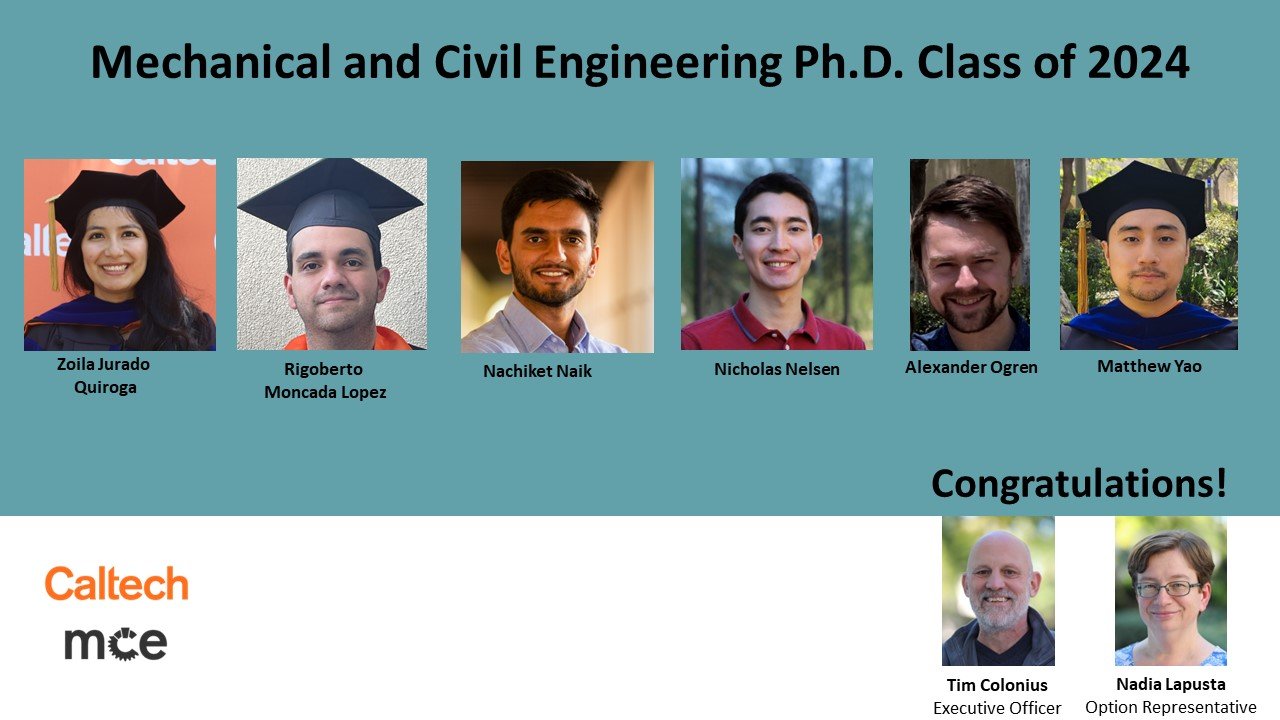 Mechanical and Civil Engineering Ph.D. Class of 2024

Zoila Jurado Quiroga

Rigoberto Moncada Lopez

Nachiket Naik

Nicholas Nelsen

Alexander Ogren

Matthew Yao

Congratulations!

Caltech

mce

Tim Colonius
Executive Officer

Nadia Lapusta
Option Representative